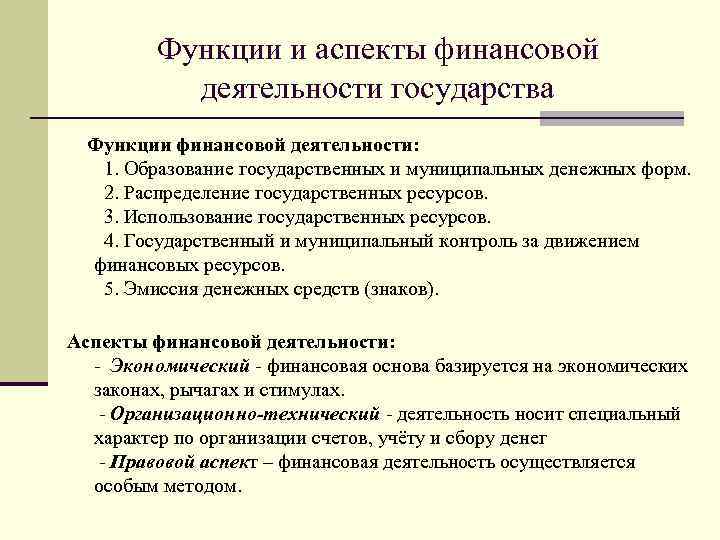 Функции и аспекты финансовой деятельности государства

Функции финансовой деятельности:
1. Образование государственных и муниципальных денежных форм.
2. Распределение государственных ресурсов.
3. Использование государственных ресурсов.
4. Государственный и муниципальный контроль за движением финансовых ресурсов.
5. Эмиссия денежных средств (знаков).

Аспекты финансовой деятельности:
- Экономический - финансовая основа базируется на экономических законах, рычагах и стимулах.
- Организационно-технический - деятельность носит специальный характер по организации счетов, учёту и сбору денег
- Правовой аспект – финансовая деятельность осуществляется особым методом.